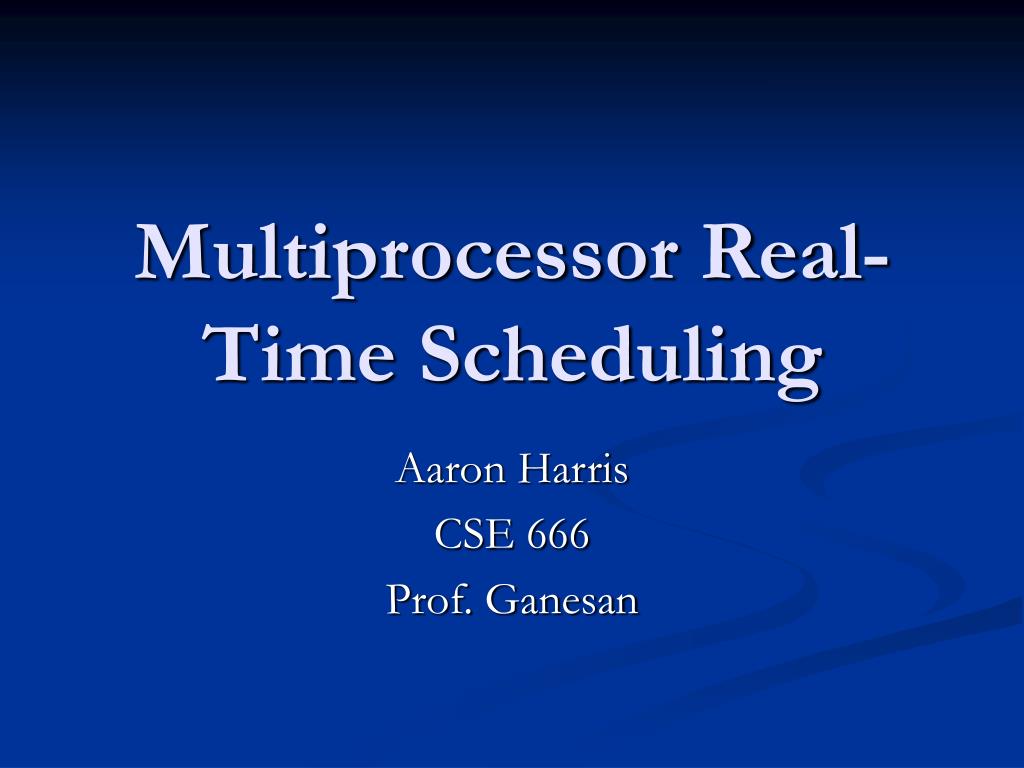 Multiprocessor Real-Time Scheduling

Aaron Harris
CSE 666
Prof. Ganesan